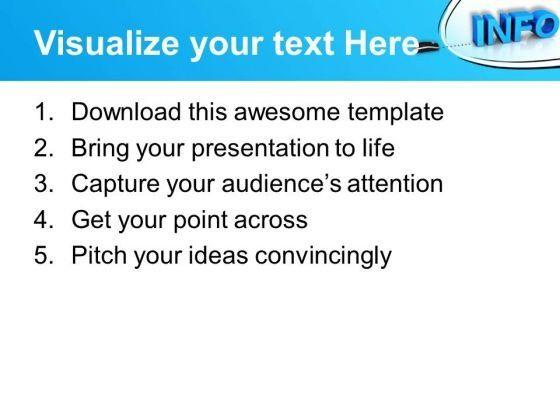 Visualize your text Here

INFO

1. Download this awesome template
2. Bring your presentation to life
3. Capture your audience's attention
4. Get your point across
5. Pitch your ideas convincingly